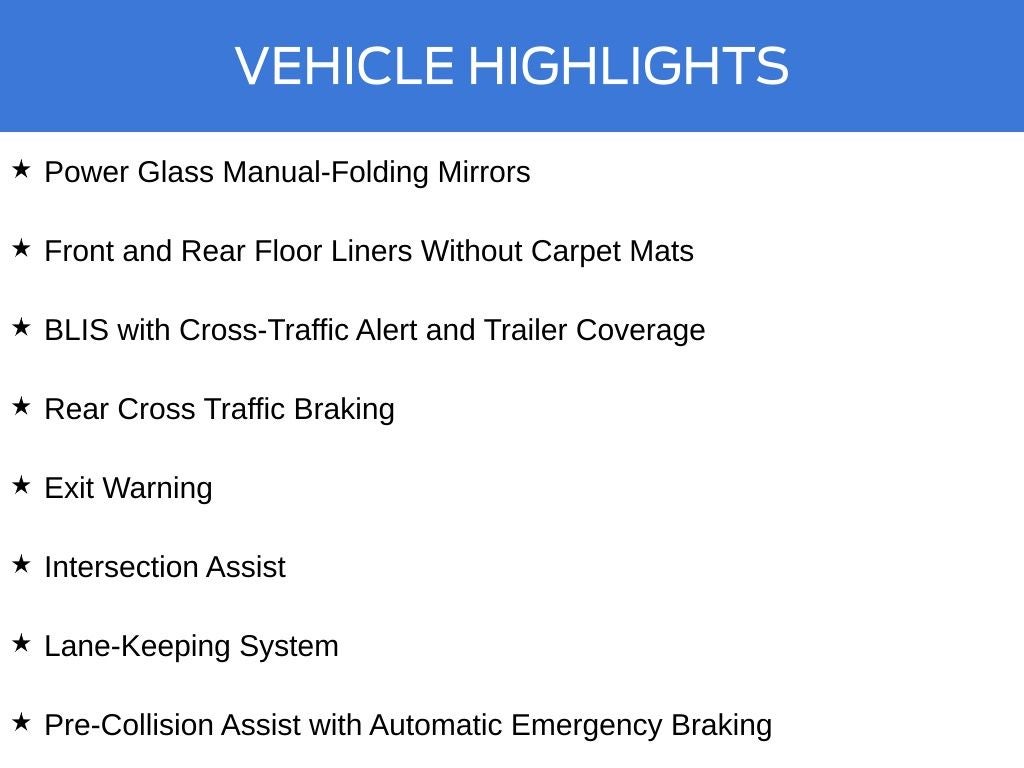 VEHICLE HIGHLIGHTS

★ Power Glass Manual-Folding Mirrors

★ Front and Rear Floor Liners Without Carpet Mats

★ BLIS with Cross-Traffic Alert and Trailer Coverage

★ Rear Cross Traffic Braking

★ Exit Warning

★ Intersection Assist

★ Lane-Keeping System

★ Pre-Collision Assist with Automatic Emergency Braking